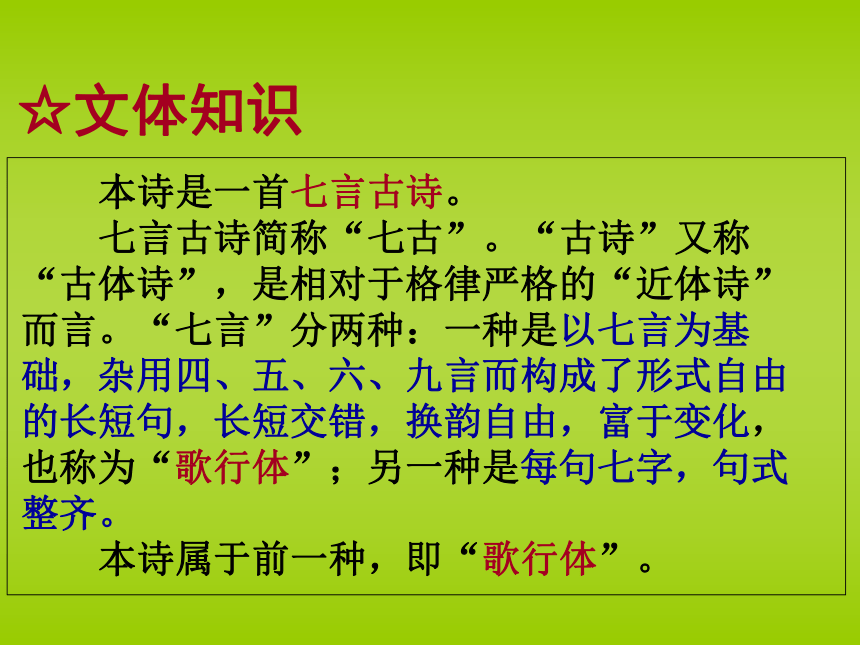 ☆文体知识

本诗是一首七言古诗。

七言古诗简称“七古”。“古诗”又称“古体诗”，是相对于格律严格的“近体诗”而言。“七言”分两种：一种是以七言为基础，杂用四、五、六、九言而构成了形式自由的长短句，长短交错，换韵自由，富于变化，也称为“歌行体”；另一种是每句七字，句式整齐。

本诗属于前一种，即“歌行体”。